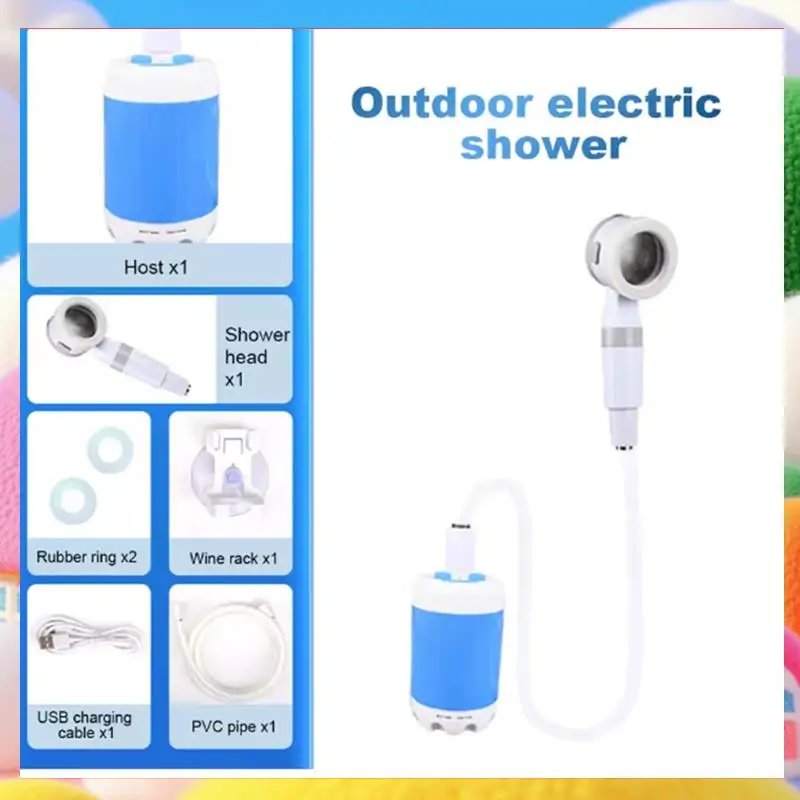 Host x1

Shower head x1

Rubber ring x2

Wine rack x1

USB charging cable x1

PVC pipe x1

Outdoor electric shower